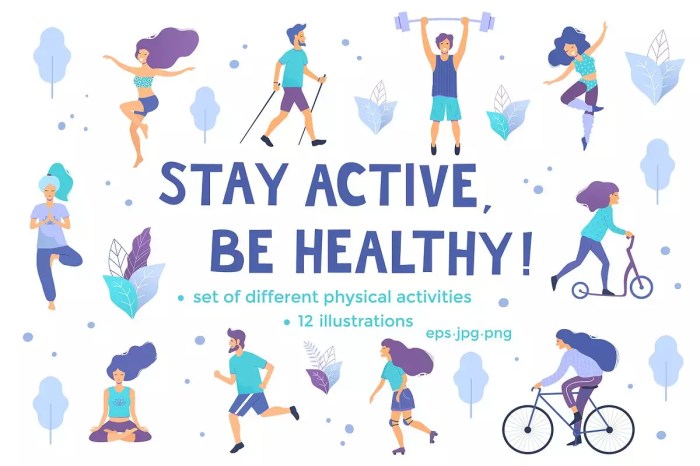 STAY ACTIVE, BE HEALTHY!

• set of different physical activities
• 12 illustrations

eps·jpg·png